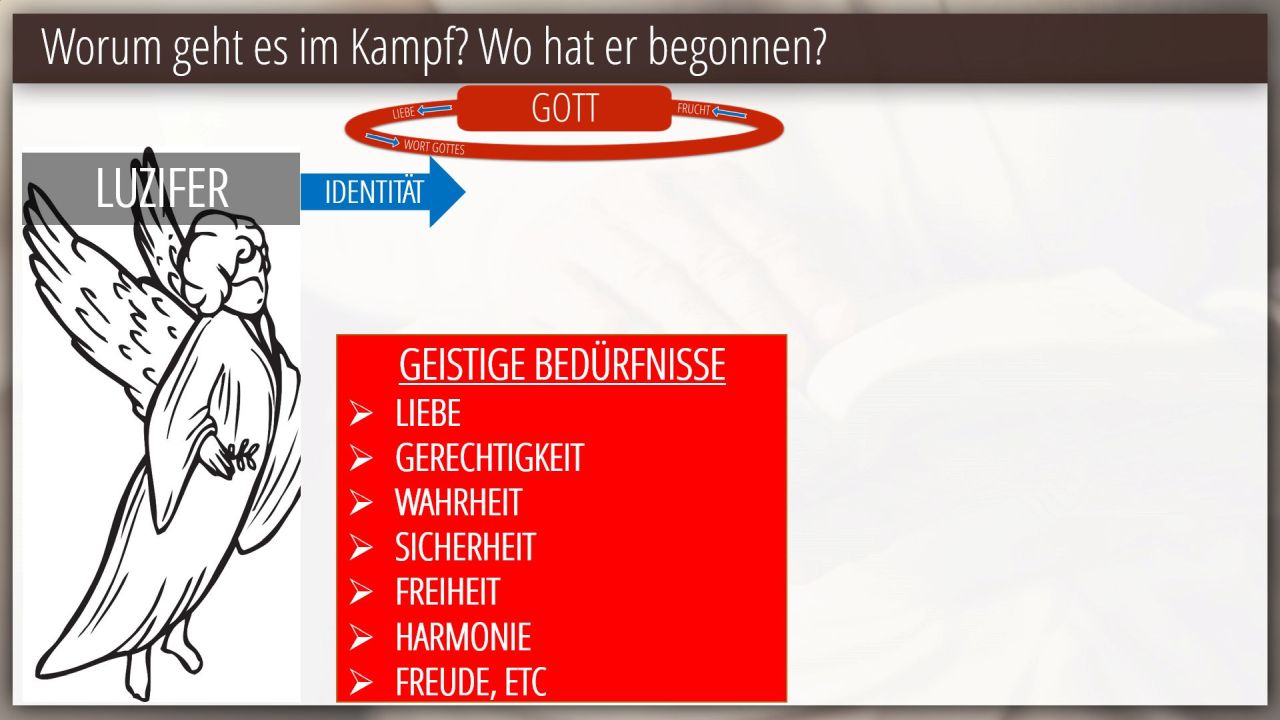 Worum geht es im Kampf? Wo hat er begonnen?

LIEBE
GOTT
FRUCHT
WORT GOTTES

LUZIFER

IDENTITÄT

GEISTIGE BEDÜRFNISSE
➢ LIEBE
➢ GERECHTIGKEIT
➢ WAHRHEIT
➢ SICHERHEIT
➢ FREIHEIT
➢ HARMONIE
➢ FREUDE, ETC